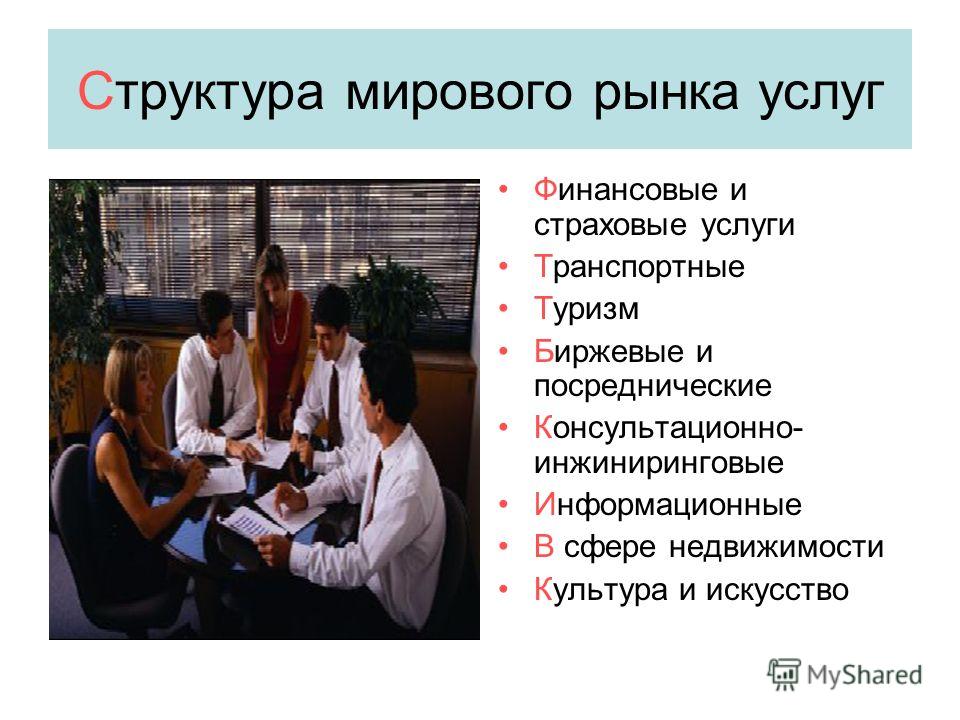 Структура мирового рынка услуг

• Финансовые и страховые услуги
• Транспортные
• Туризм
• Биржевые и посреднические
• Консультационно-инжиниринговые
• Информационные
• В сфере недвижимости
• Культура и искусство

MyShared